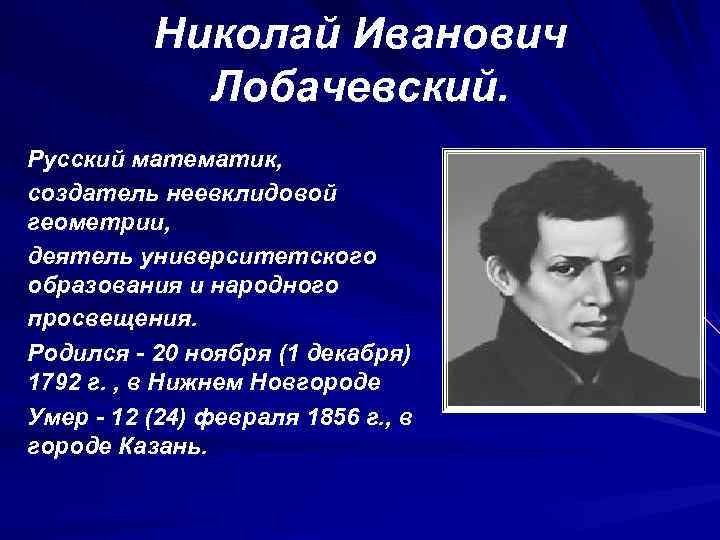 Николай Иванович Лобачевский.

Русский математик,

создатель неевклидовой геометрии,

деятель университетского образования и народного просвещения.

Родился - 20 ноября (1 декабря) 1792 г. , в Нижнем Новгороде

Умер - 12 (24) февраля 1856 г., в городе Казань.